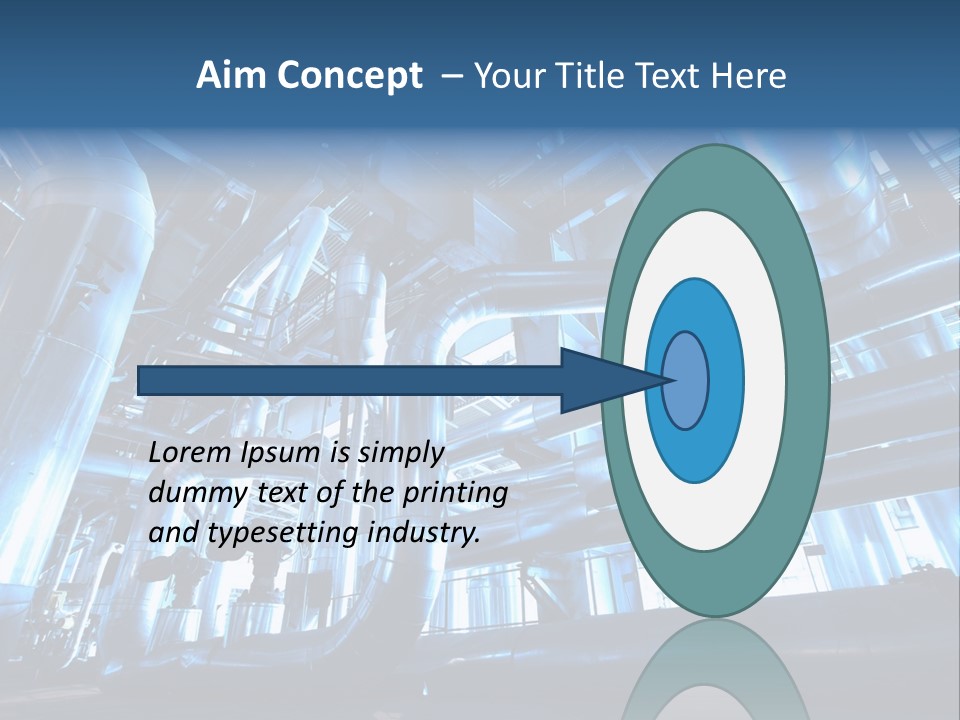 Aim Concept – Your Title Text Here

Lorem Ipsum is simply dummy text of the printing and typesetting industry.